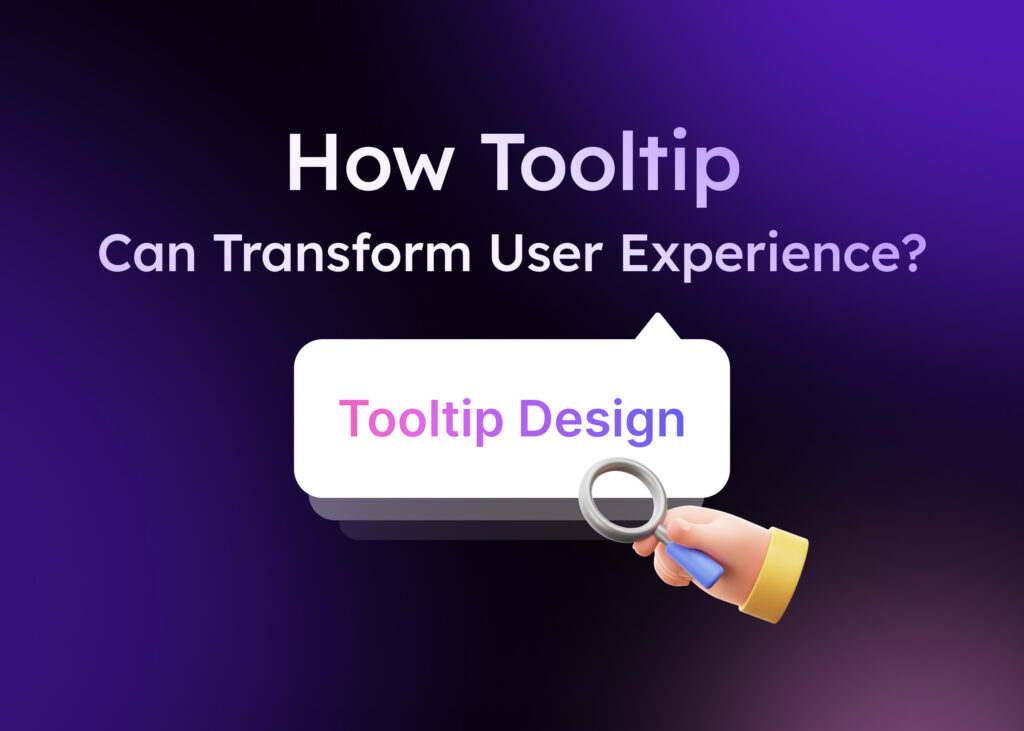 How Tooltip
Can Transform User Experience?

Tooltip Design